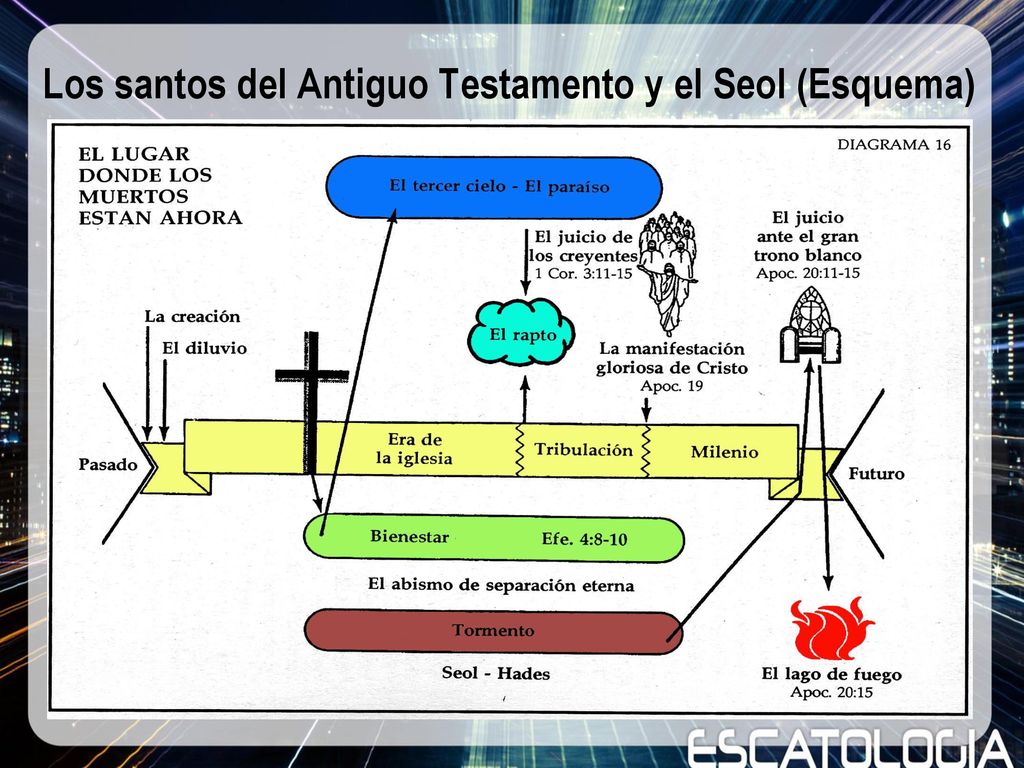 Los santos del Antiguo Testamento y el Seol (Esquema)

EL LUGAR DONDE LOS MUERTOS ESTAN AHORA

DIAGRAMA 16

El tercer cielo - El paraíso

El juicio de los creyentes
1 Cor. 3:11-15

El juicio ante el gran trono blanco
Apoc. 20:11-15

La creación

El diluvio

El rapto

La manifestación gloriosa de Cristo
Apoc. 19

Pasado

Era de la iglesia

Tribulación

Milenio

Futuro

Bienestar

Efe. 4:8-10

El abismo de separación eterna

Tormento

Seol - Hades

El lago de fuego
Apoc. 20:15

ESCATOLOGIA